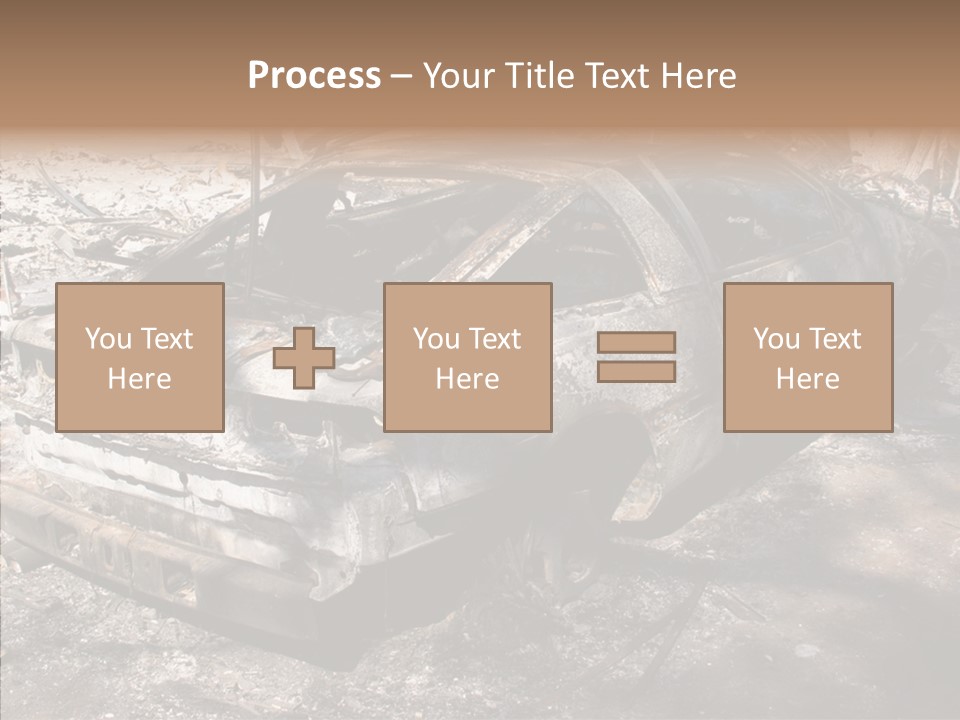 Process – Your Title Text Here

You Text Here

You Text Here

You Text Here